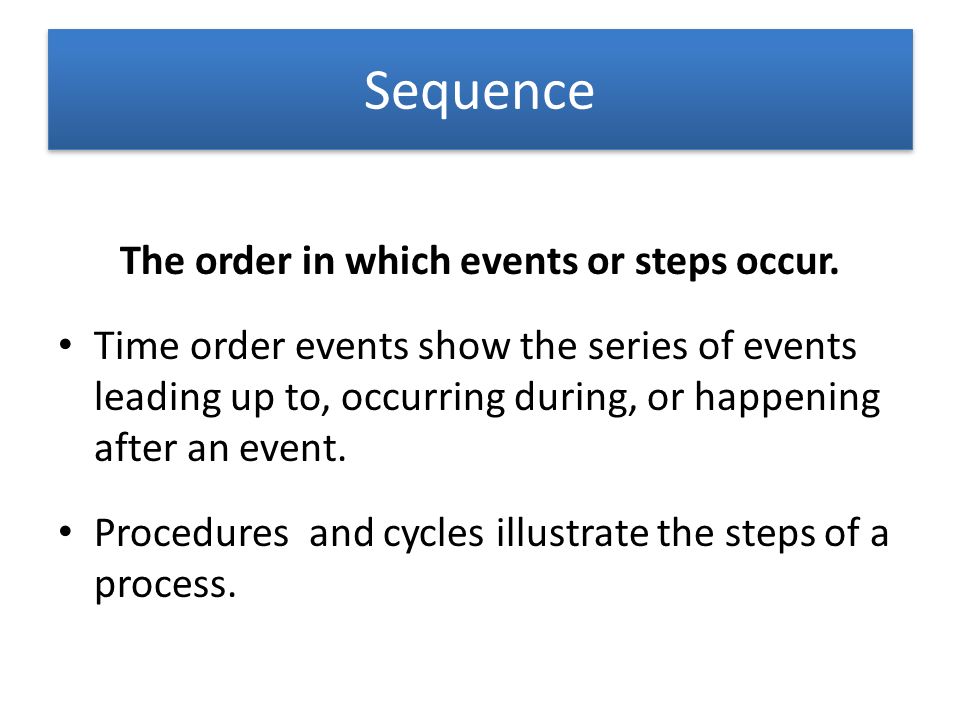 Sequence

The order in which events or steps occur.

• Time order events show the series of events leading up to, occurring during, or happening after an event.

• Procedures and cycles illustrate the steps of a process.